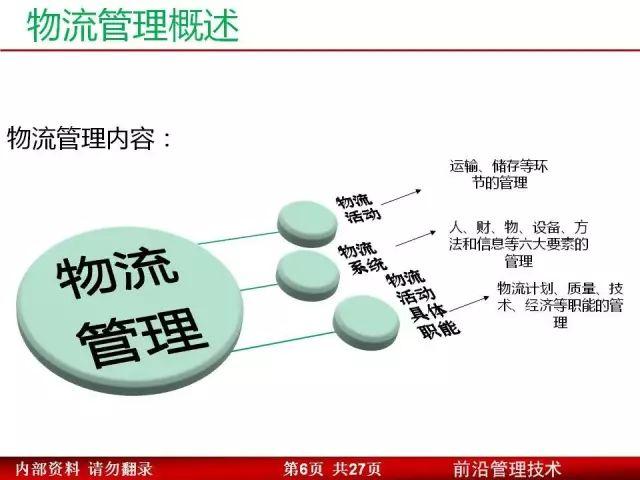 物流管理概述

物流管理内容：

物流管理

物流活动

运输、储存等环节的管理

物流系统

人、财、物、设备、方法和信息等六大要素的管理

物流活动具体职能

物流计划、质量、技术、经济等职能的管理

内部资料 请勿翻录

第6页 共27页

前沿管理技术